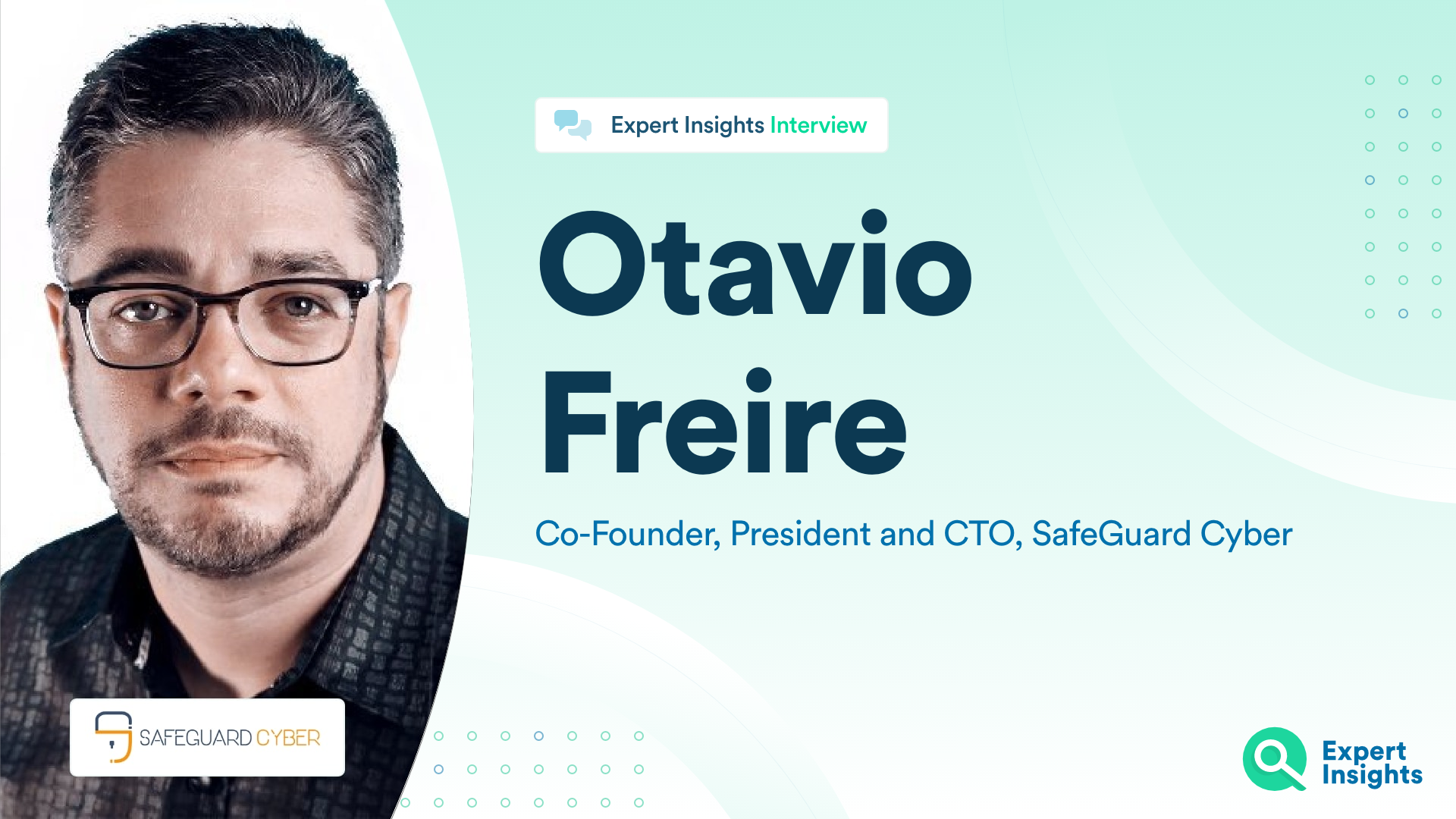 Expert Insights Interview

Otavio Freire

Co-Founder, President and CTO, SafeGuard Cyber

SAFEGUARD CYBER

Expert Insights